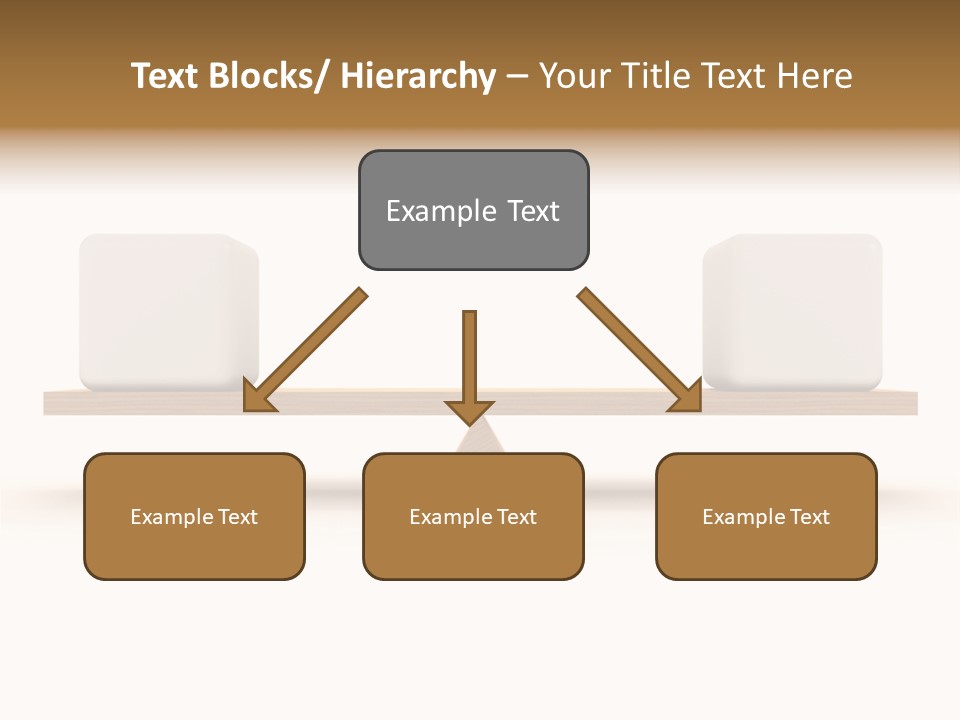 Text Blocks/ Hierarchy – Your Title Text Here

Example Text

Example Text

Example Text

Example Text